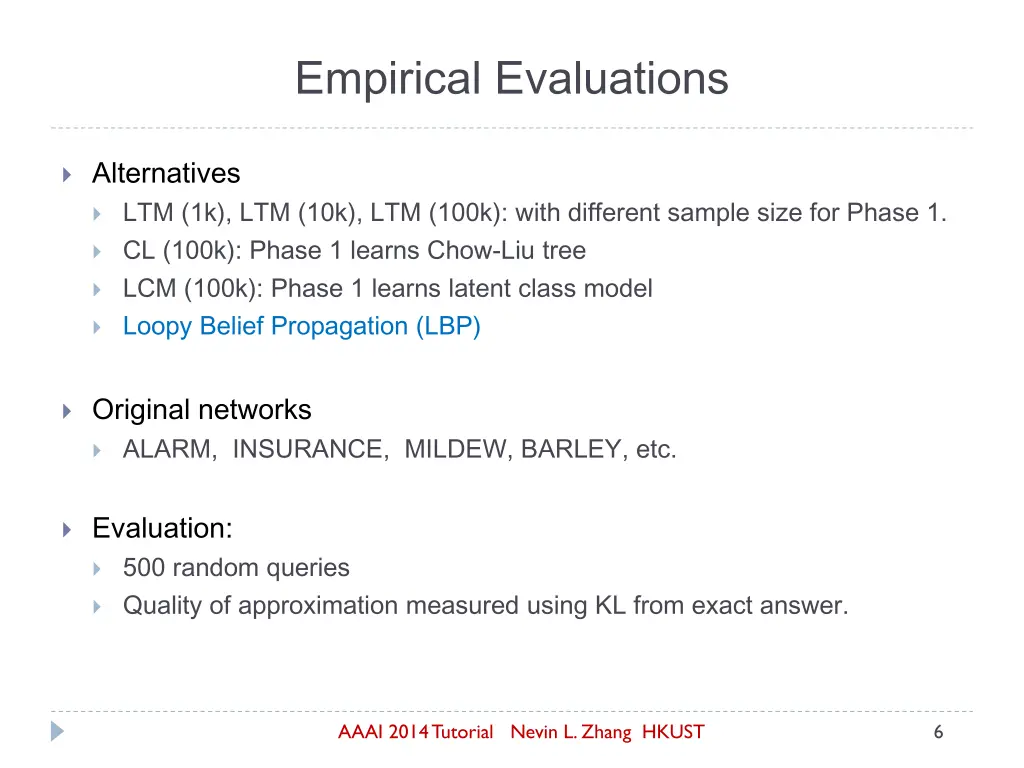 Empirical Evaluations

Alternatives

LTM (1k), LTM (10k), LTM (100k): with different sample size for Phase 1.

CL (100k): Phase 1 learns Chow-Liu tree

LCM (100k): Phase 1 learns latent class model

Loopy Belief Propagation (LBP)

Original networks

ALARM, INSURANCE, MILDEW, BARLEY, etc.

Evaluation:

500 random queries

Quality of approximation measured using KL from exact answer.

AAAI 2014 Tutorial Nevin L. Zhang HKUST

6